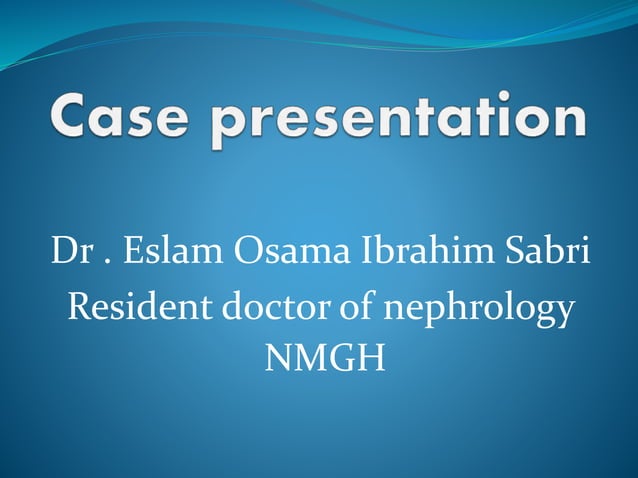 Case presentation

Dr . Eslam Osama Ibrahim Sabri
Resident doctor of nephrology
NMGH